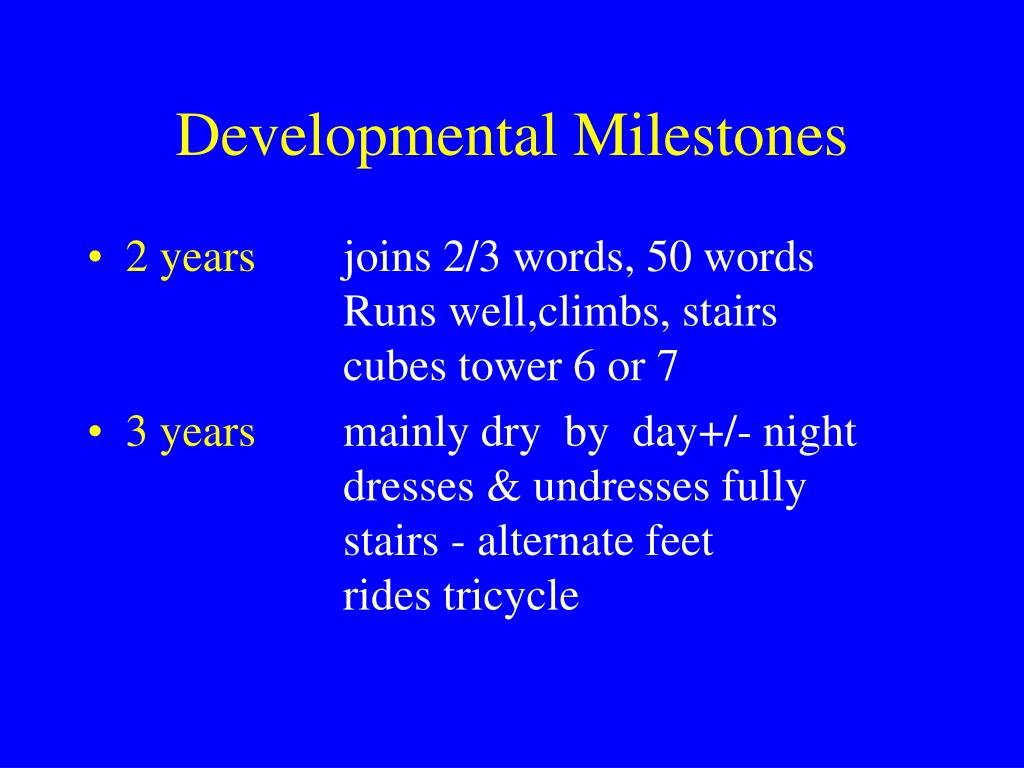 Developmental Milestones

• 2 years joins 2/3 words, 50 words
Runs well,climbs, stairs
cubes tower 6 or 7

• 3 years mainly dry by day+/- night
dresses & undresses fully
stairs - alternate feet
rides tricycle